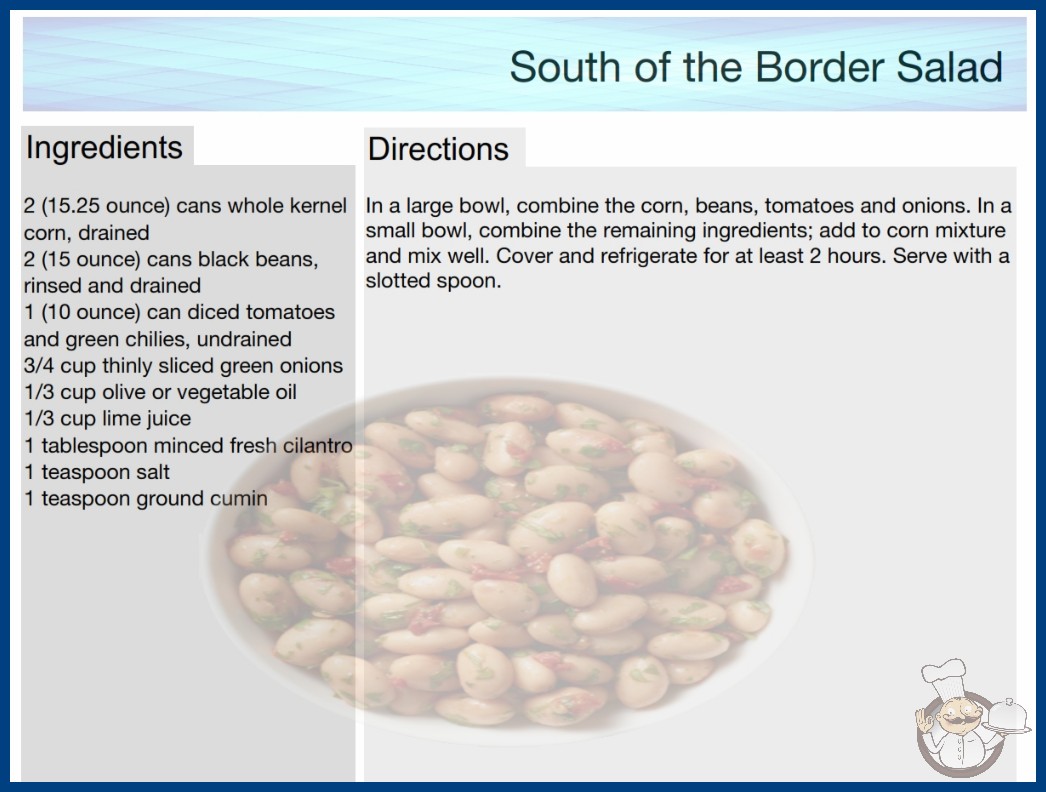 South of the Border Salad

Ingredients

2 (15.25 ounce) cans whole kernel corn, drained
2 (15 ounce) cans black beans, rinsed and drained
1 (10 ounce) can diced tomatoes and green chilies, undrained
3/4 cup thinly sliced green onions
1/3 cup olive or vegetable oil
1/3 cup lime juice
1 tablespoon minced fresh cilantro
1 teaspoon salt
1 teaspoon ground cumin

Directions

In a large bowl, combine the corn, beans, tomatoes and onions. In a small bowl, combine the remaining ingredients; add to corn mixture and mix well. Cover and refrigerate for at least 2 hours. Serve with a slotted spoon.